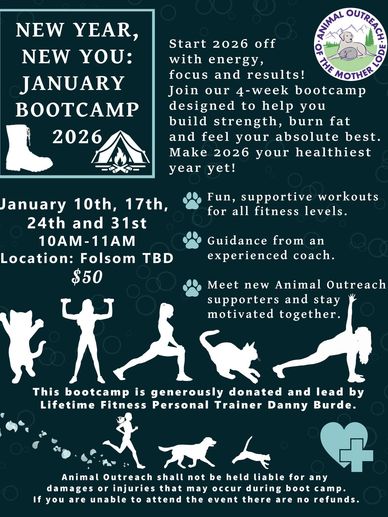 NEW YEAR, NEW YOU: JANUARY BOOTCAMP 2026

ANIMAL OUTREACH OF THE MOTHER LODE

Start 2026 off with energy, focus and results! Join our 4-week bootcamp designed to help you build strength, burn fat and feel your absolute best. Make 2026 your healthiest year yet!

January 10th, 17th, 24th and 31st
10AM-11AM
Location: Folsom TBD
$50

Fun, supportive workouts for all fitness levels.

Guidance from an experienced coach.

Meet new Animal Outreach supporters and stay motivated together.

This bootcamp is generously donated and lead by Lifetime Fitness Personal Trainer Danny Burde.

Animal Outreach shall not be held liable for any damages or injuries that may occur during boot camp. If you are unable to attend the event there are no refunds.